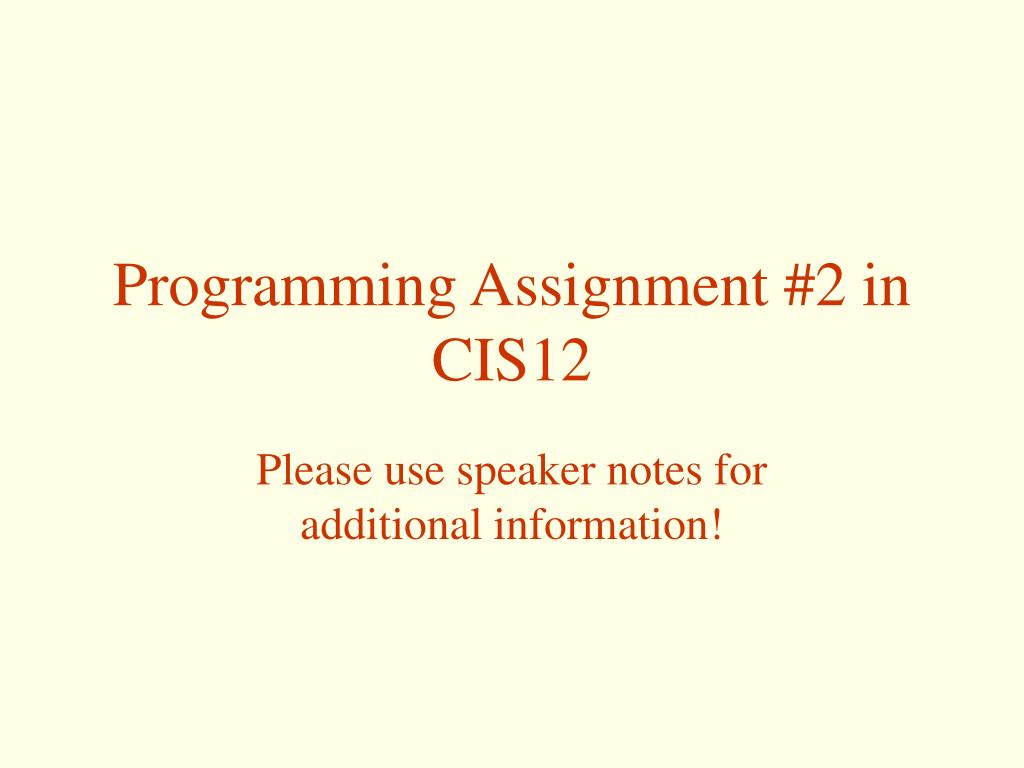 Programming Assignment #2 in CIS12

Please use speaker notes for additional information!